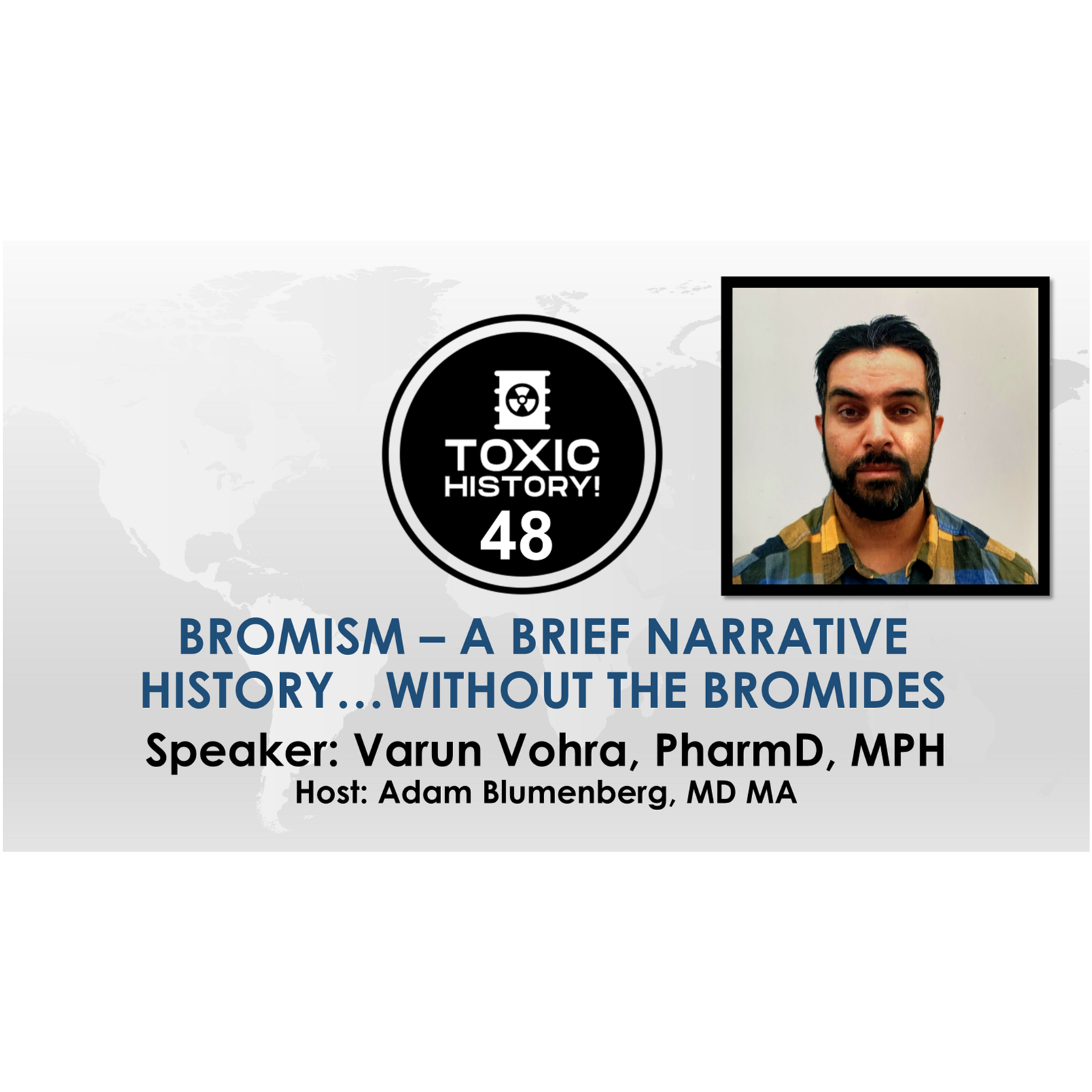 TOXIC HISTORY! 48

BROMISM – A BRIEF NARRATIVE HISTORY…WITHOUT THE BROMIDES

Speaker: Varun Vohra, PharmD, MPH

Host: Adam Blumenberg, MD MA